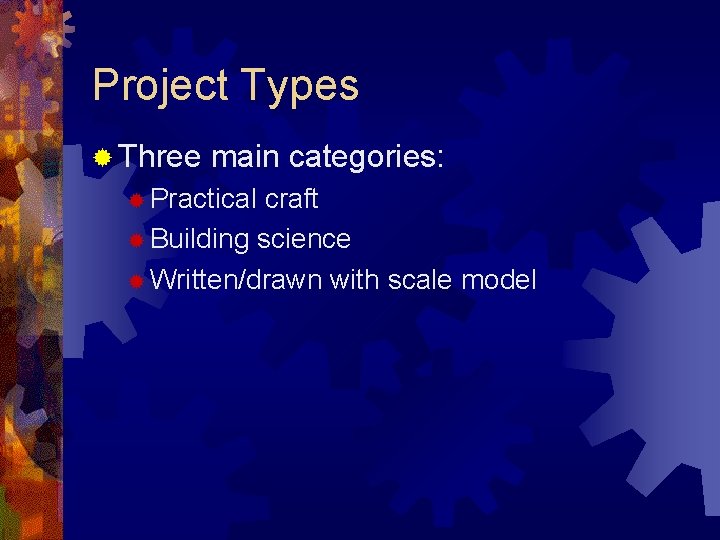 Project Types

Three main categories:

Practical craft

Building science

Written/drawn with scale model